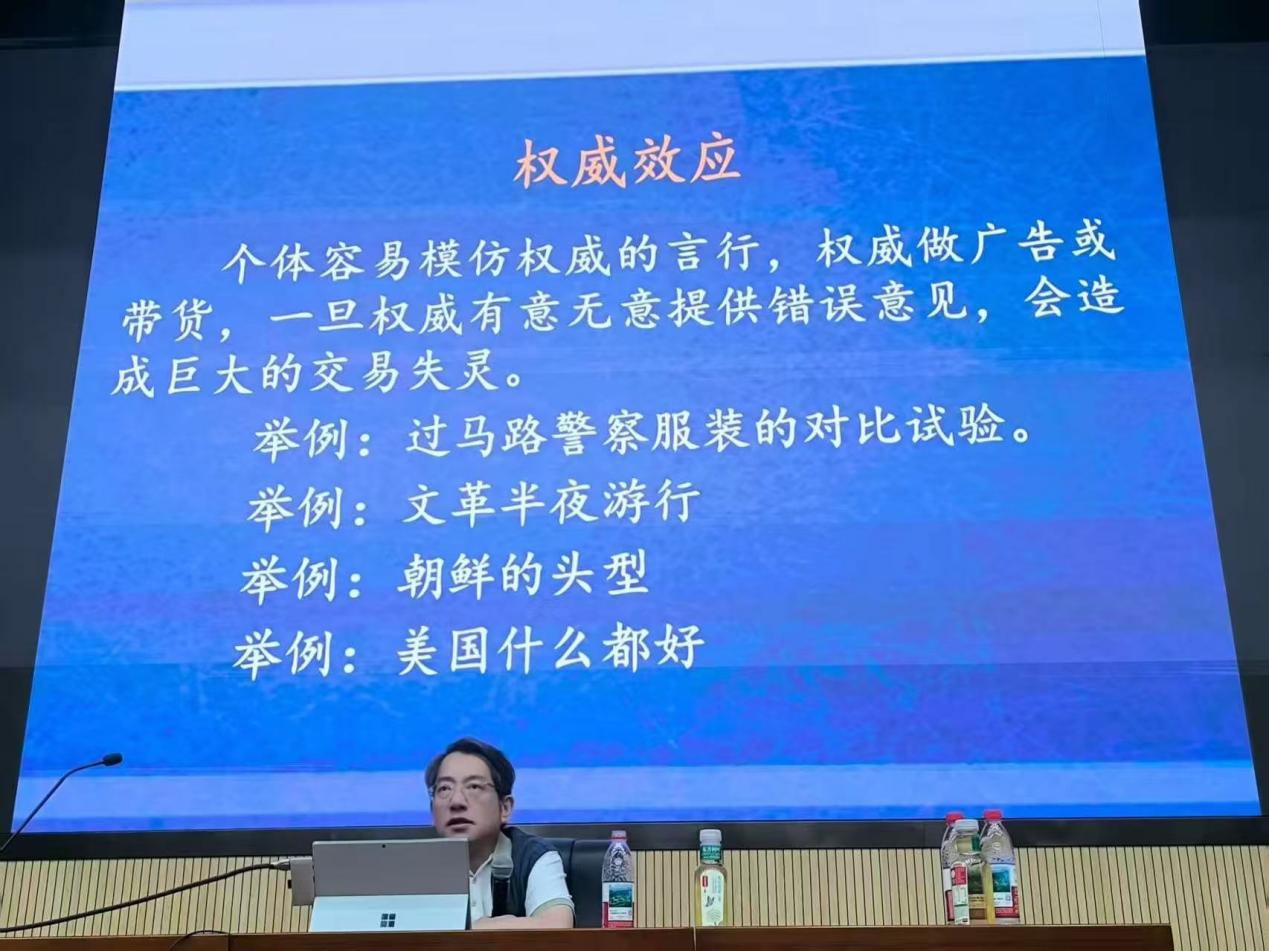 权威效应

个体容易模仿权威的言行，权威做广告或带货，一旦权威有意无意提供错误意见，会造成巨大的交易失灵。

举例：过马路警察服装的对比试验。

举例：文革半夜游行

举例：朝鲜的头型

举例：美国什么都好